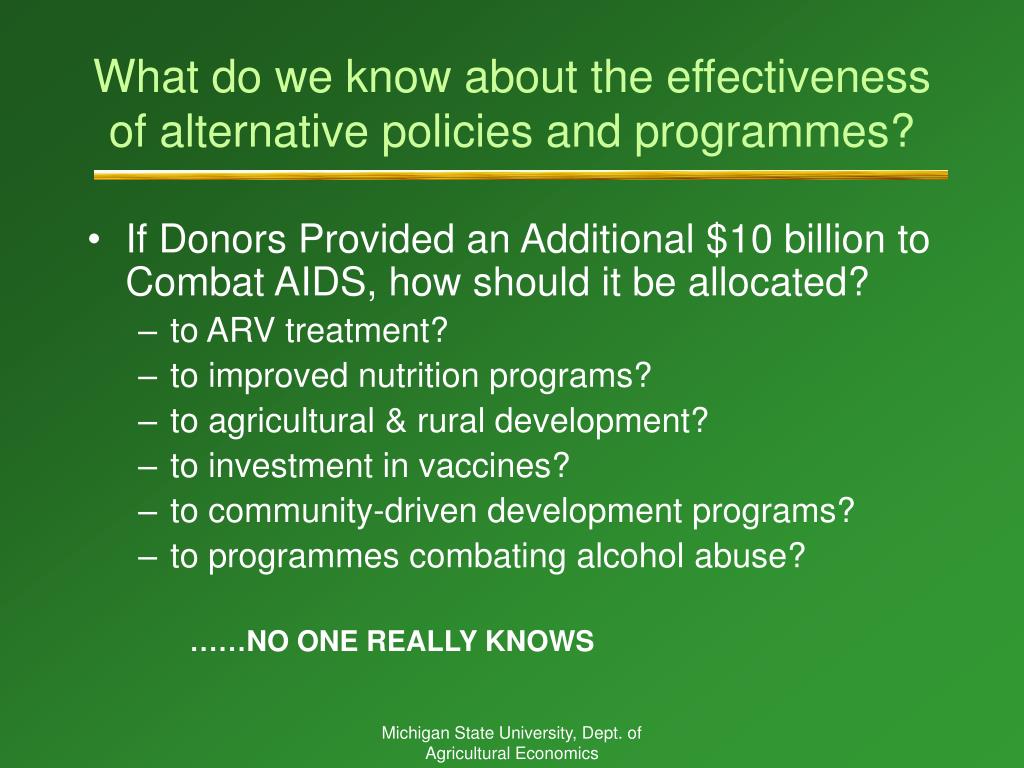 What do we know about the effectiveness of alternative policies and programmes?

• If Donors Provided an Additional \$10 billion to Combat AIDS, how should it be allocated?
– to ARV treatment?
– to improved nutrition programs?
– to agricultural & rural development?
– to investment in vaccines?
– to community-driven development programs?
– to programmes combating alcohol abuse?

……NO ONE REALLY KNOWS

Michigan State University, Dept. of Agricultural Economics